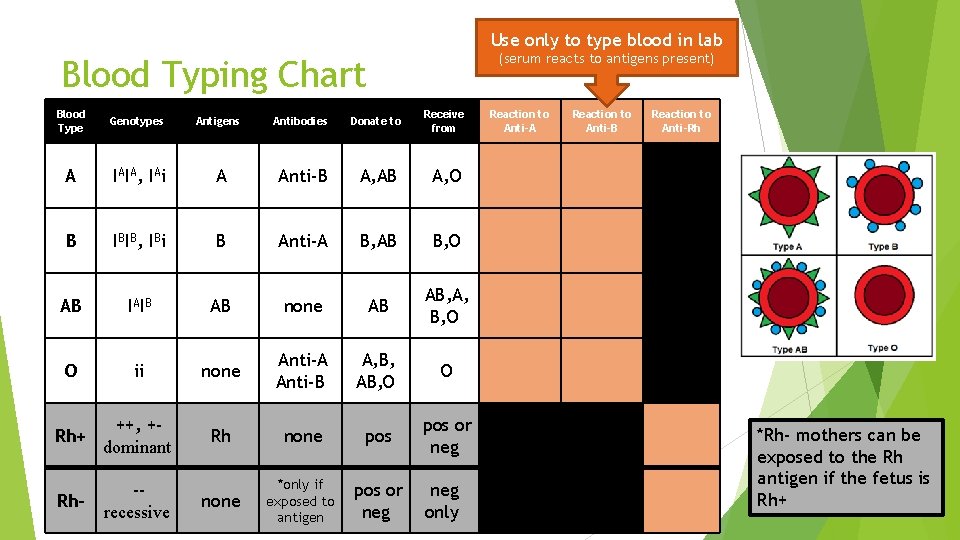 Blood Typing Chart

Use only to type blood in lab
(serum reacts to antigens present)

| Blood Type | Genotypes | Antigens | Antibodies | Donate to | Receive from | Reaction to Anti-A | Reaction to Anti-B | Reaction to Anti-Rh |
|---|---|---|---|---|---|---|---|---|
| A | $I^AI^A$, $I^Ai$ | A | Anti-B | A,AB | A,O | | | |
| B | $I^BI^B$, $I^Bi$ | B | Anti-A | B,AB | B,O | | | |
| AB | $I^AI^B$ | AB | none | AB | AB,A, B,O | | | |
| O | ii | none | Anti-A Anti-B | A,B, AB,O | O | | | |
| Rh+ | ++, +- dominant | Rh | none | pos | pos or neg | | | |
| Rh- | -- recessive | none | *only if exposed to antigen | pos or neg | neg only | | | |

Type A
Type B
Type AB
Type O

*Rh- mothers can be exposed to the Rh antigen if the fetus is Rh+